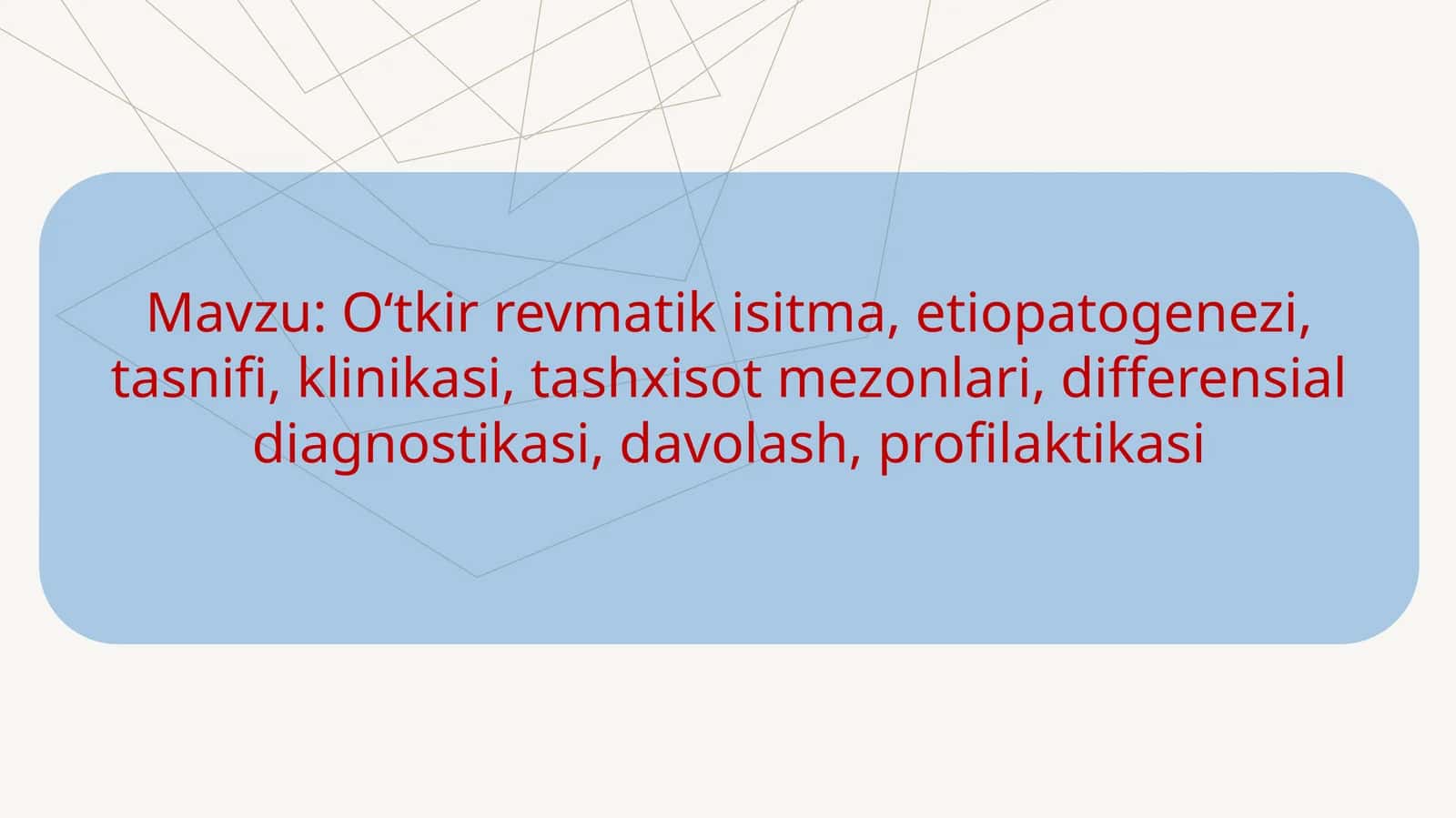 Mavzu: O‘tkir revmatik isitma, etiopatogenezi, tasnifi, klinikasi, tashxisot mezonlari, differensial diagnostikasi, davolash, profilaktikasi